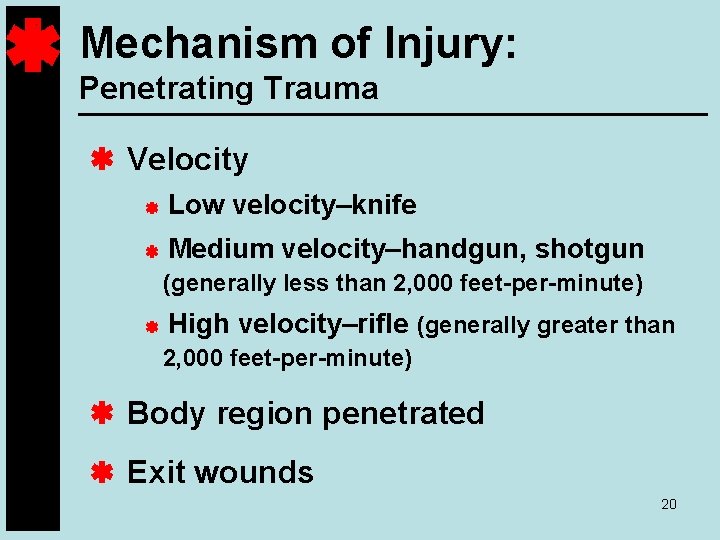 Mechanism of Injury:
Penetrating Trauma

Velocity

Low velocity–knife

Medium velocity–handgun, shotgun (generally less than 2,000 feet-per-minute)

High velocity–rifle (generally greater than 2,000 feet-per-minute)

Body region penetrated

Exit wounds

20